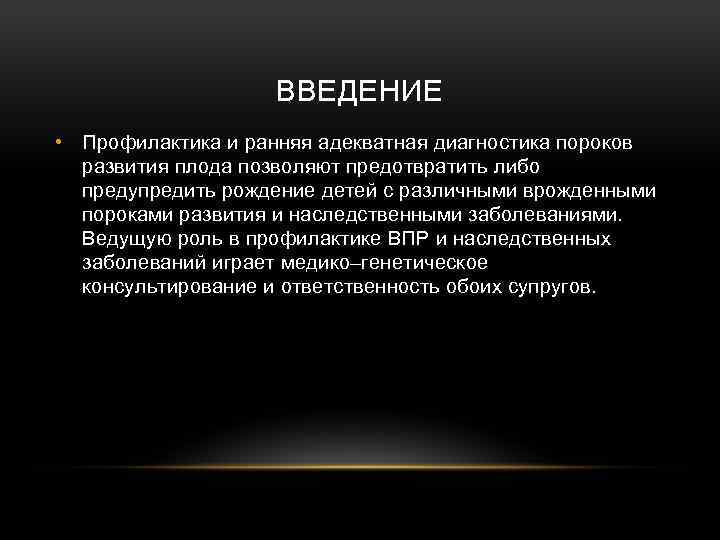 ВВЕДЕНИЕ

• Профилактика и ранняя адекватная диагностика пороков развития плода позволяют предотвратить либо предупредить рождение детей с различными врожденными пороками развития и наследственными заболеваниями. Ведущую роль в профилактике ВПР и наследственных заболеваний играет медико–генетическое консультирование и ответственность обоих супругов.